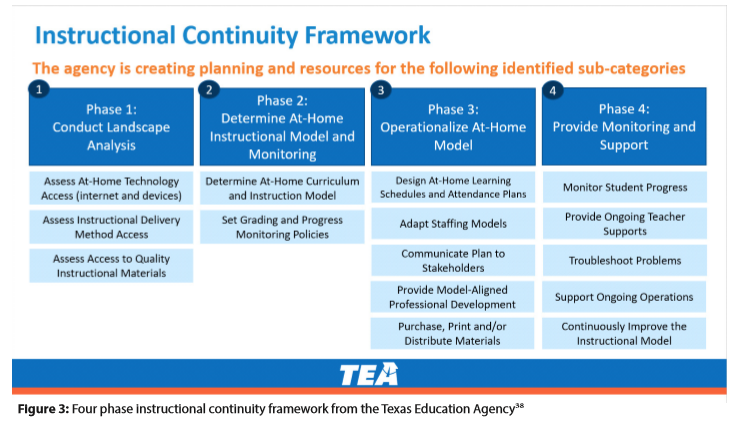 Instructional Continuity Framework

The agency is creating planning and resources for the following identified sub-categories

1
Phase 1:
Conduct Landscape Analysis

Assess At-Home Technology Access (internet and devices)

Assess Instructional Delivery Method Access

Assess Access to Quality Instructional Materials

2
Phase 2:
Determine At-Home Instructional Model and Monitoring

Determine At-Home Curriculum and Instruction Model

Set Grading and Progress Monitoring Policies

3
Phase 3:
Operationalize At-Home Model

Design At-Home Learning Schedules and Attendance Plans

Adapt Staffing Models

Communicate Plan to Stakeholders

Provide Model-Aligned Professional Development

Purchase, Print and/or Distribute Materials

4
Phase 4:
Provide Monitoring and Support

Monitor Student Progress

Provide Ongoing Teacher Supports

Troubleshoot Problems

Support Ongoing Operations

Continuously Improve the Instructional Model

TEA

Figure 3: Four phase instructional continuity framework from the Texas Education Agency$^{38}$